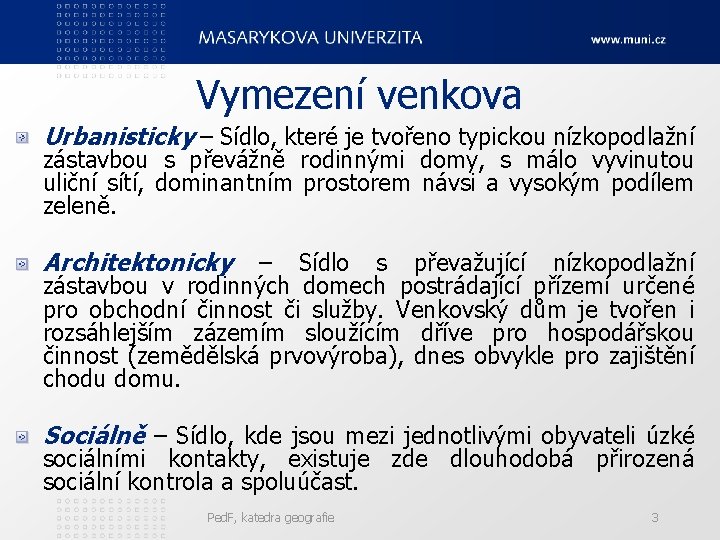 MASARYKOVA UNIVERZITA

www.muni.cz

Vymezení venkova

Urbanisticky – Sídlo, které je tvořeno typickou nízkopodlažní zástavbou s převážně rodinnými domy, s málo vyvinutou uliční sítí, dominantním prostorem návsi a vysokým podílem zeleně.

Architektonicky – Sídlo s převažující nízkopodlažní zástavbou v rodinných domech postrádající přízemí určené pro obchodní činnost či služby. Venkovský dům je tvořen i rozsáhlejším zázemím sloužícím dříve pro hospodářskou činnost (zemědělská prvovýroba), dnes obvykle pro zajištění chodu domu.

Sociálně – Sídlo, kde jsou mezi jednotlivými obyvateli úzké sociálními kontakty, existuje zde dlouhodobá přirozená sociální kontrola a spoluúčast.

PedF, katedra geografie

3